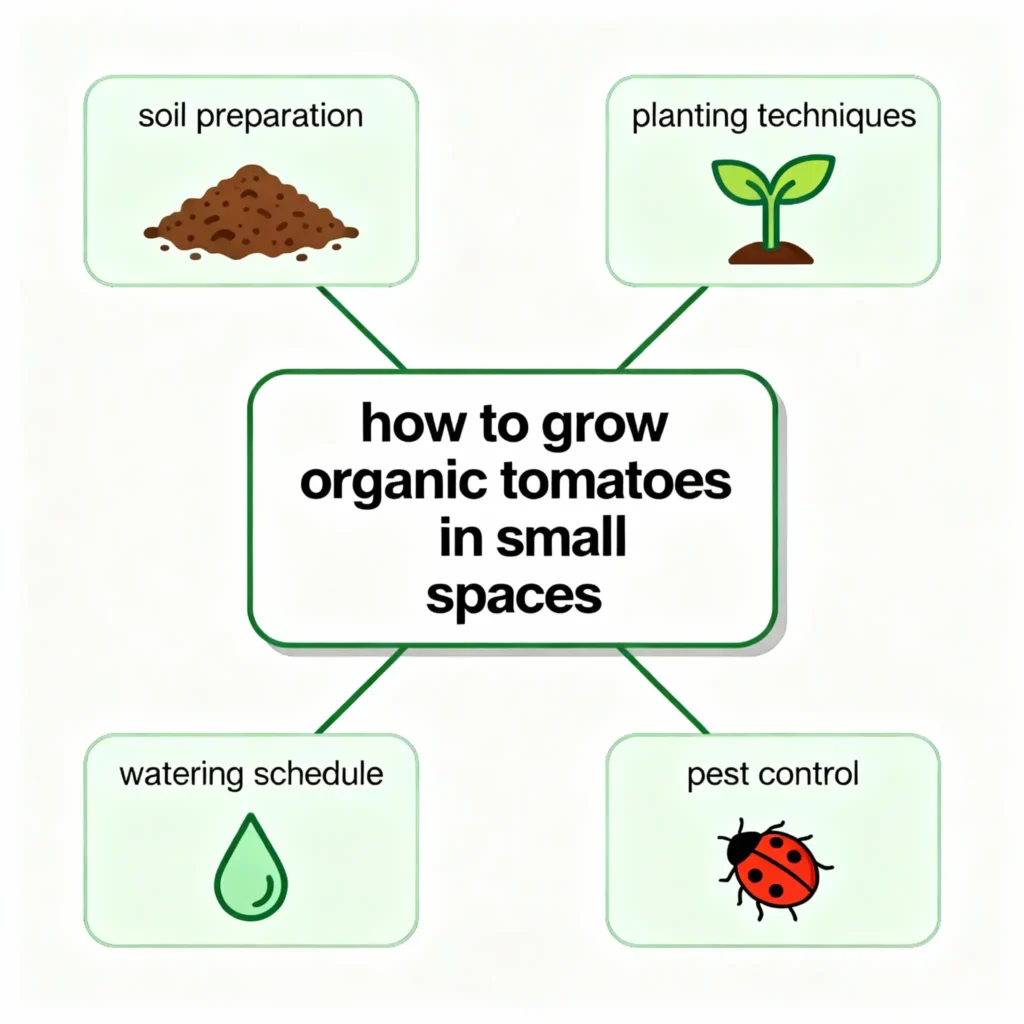 soil preparation

planting techniques

how to grow organic tomatoes in small spaces

watering schedule

pest control